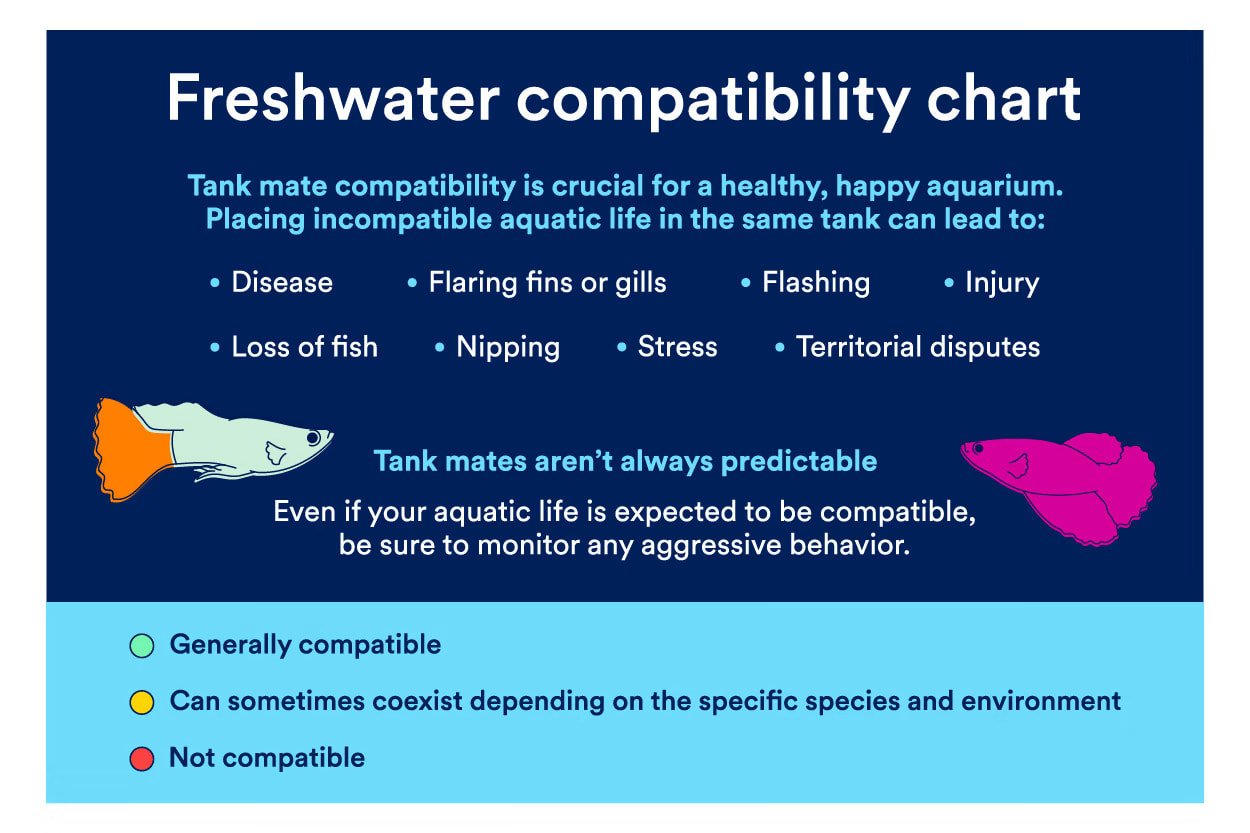 Freshwater compatibility chart

Tank mate compatibility is crucial for a healthy, happy aquarium. Placing incompatible aquatic life in the same tank can lead to:

• Disease
• Flaring fins or gills
• Flashing
• Injury
• Loss of fish
• Nipping
• Stress
• Territorial disputes

Tank mates aren't always predictable

Even if your aquatic life is expected to be compatible, be sure to monitor any aggressive behavior.

Generally compatible

Can sometimes coexist depending on the specific species and environment

Not compatible